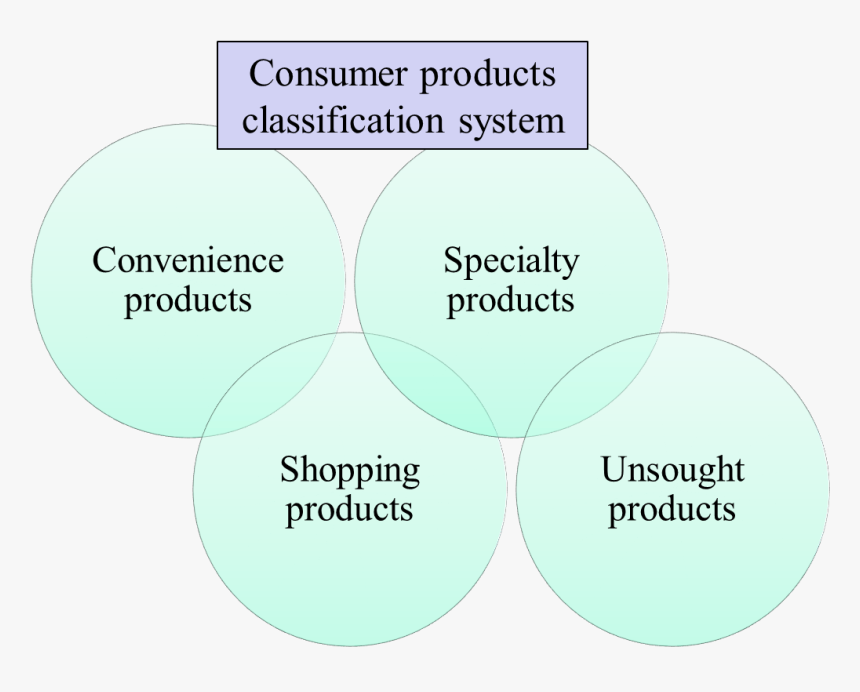 Consumer products classification system

Convenience products

Specialty products

Shopping products

Unsought products